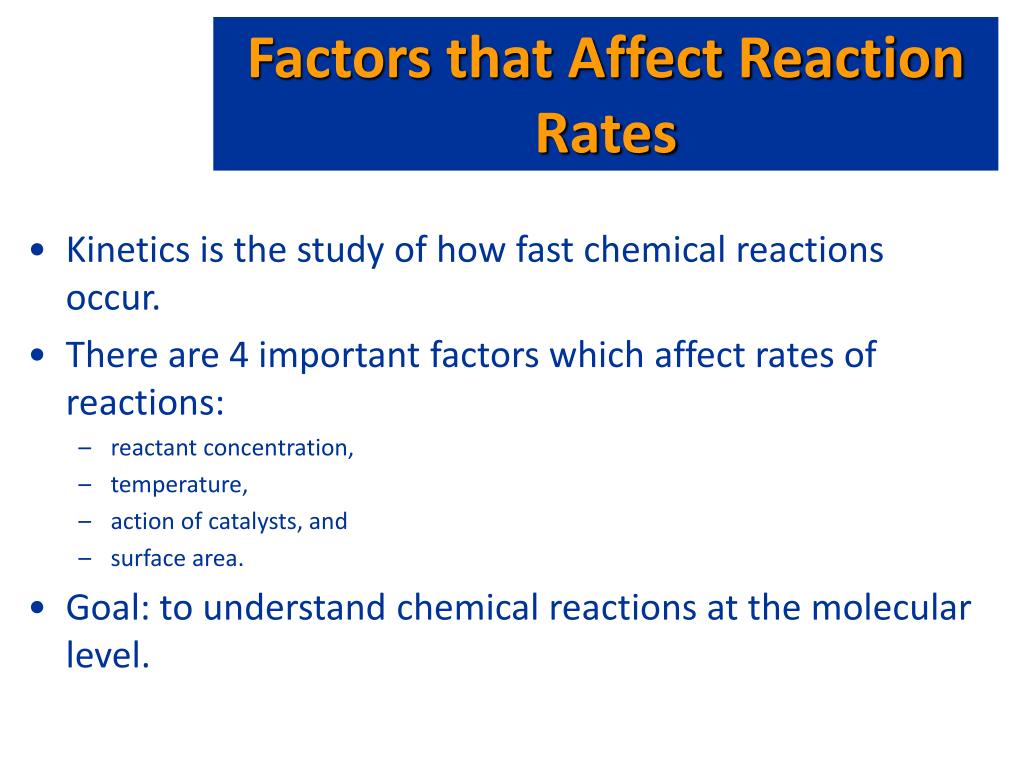 Factors that Affect Reaction Rates

• Kinetics is the study of how fast chemical reactions occur.

• There are 4 important factors which affect rates of reactions:
– reactant concentration,
– temperature,
– action of catalysts, and
– surface area.

• Goal: to understand chemical reactions at the molecular level.